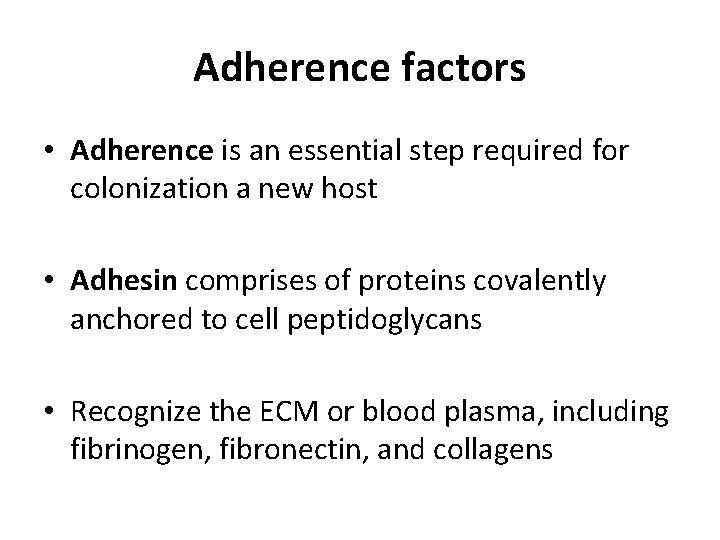 Adherence factors

• Adherence is an essential step required for colonization a new host

• Adhesin comprises of proteins covalently anchored to cell peptidoglycans

• Recognize the ECM or blood plasma, including fibrinogen, fibronectin, and collagens